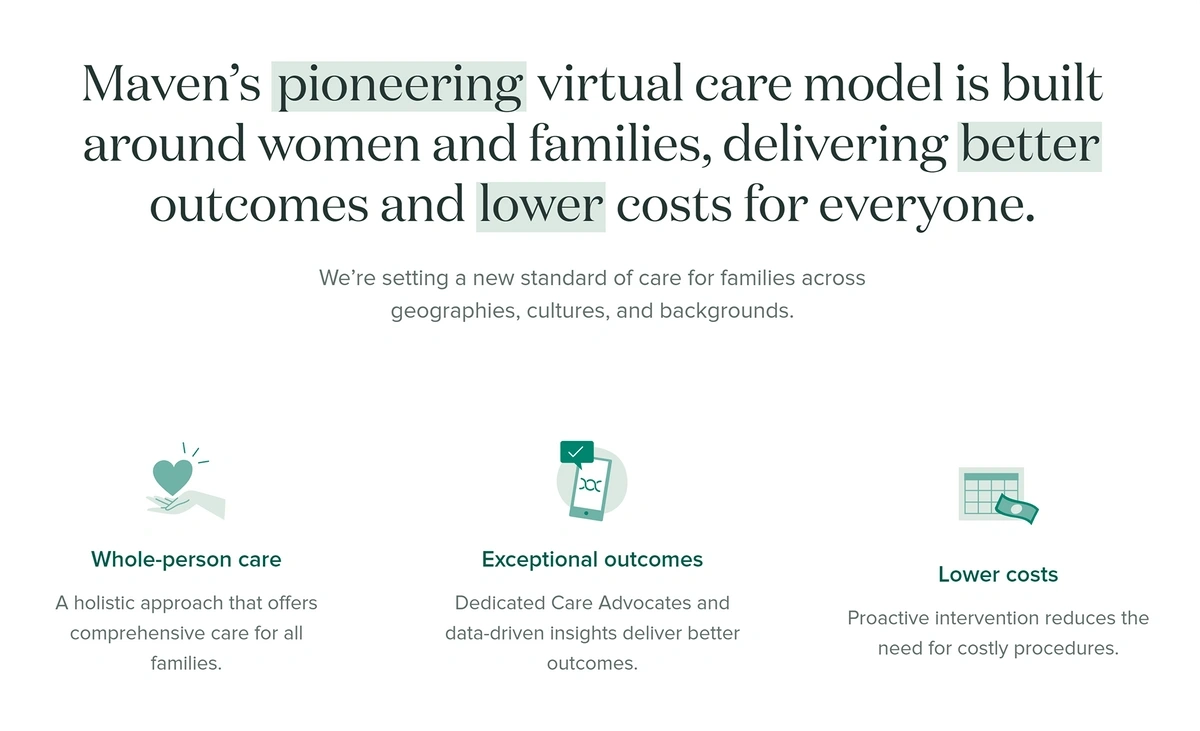 Maven's pioneering virtual care model is built around women and families, delivering better outcomes and lower costs for everyone.

We're setting a new standard of care for families across geographies, cultures, and backgrounds.

Whole-person care

A holistic approach that offers comprehensive care for all families.

Exceptional outcomes

Dedicated Care Advocates and data-driven insights deliver better outcomes.

Lower costs

Proactive intervention reduces the need for costly procedures.